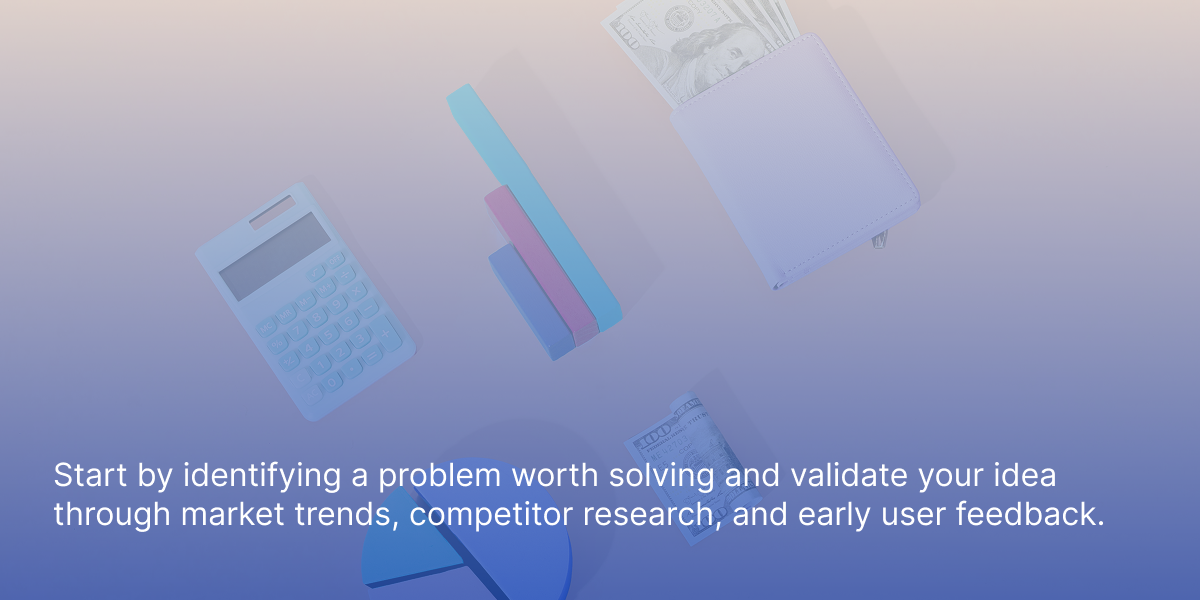 Start by identifying a problem worth solving and validate your idea through market trends, competitor research, and early user feedback.